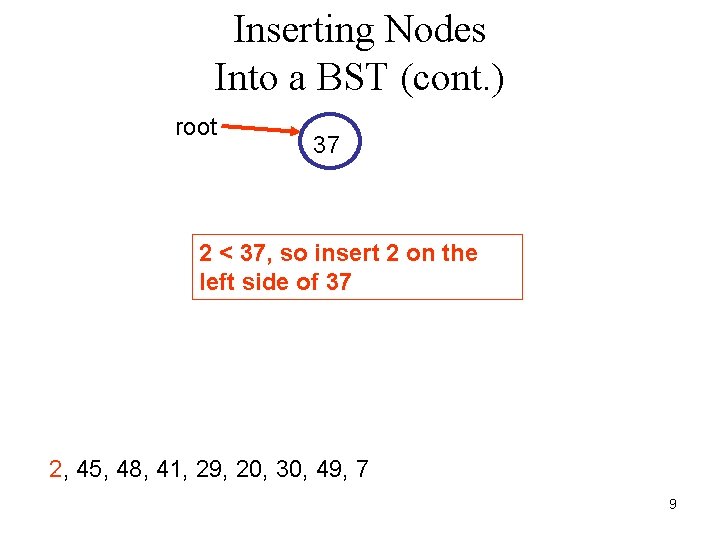 Inserting Nodes Into a BST (cont.)

root

37

2 < 37, so insert 2 on the left side of 37

2, 45, 48, 41, 29, 20, 30, 49, 7

9